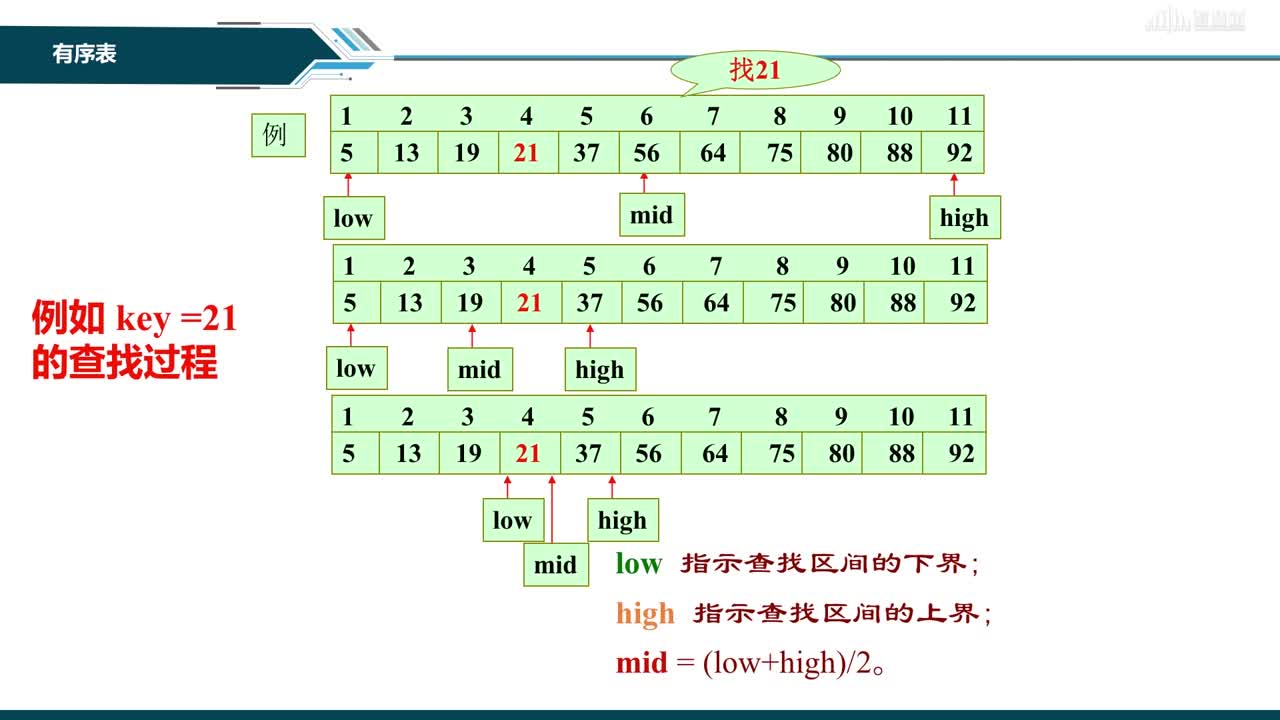 有序表

找21

例

| 1 | 2 | 3 | 4 | 5 | 6 | 7 | 8 | 9 | 10 | 11 |
|---|---|---|---|---|---|---|---|---|---|---|
| 5 | 13 | 19 | 21 | 37 | 56 | 64 | 75 | 80 | 88 | 92 |

low mid high

| 1 | 2 | 3 | 4 | 5 | 6 | 7 | 8 | 9 | 10 | 11 |
|---|---|---|---|---|---|---|---|---|---|---|
| 5 | 13 | 19 | 21 | 37 | 56 | 64 | 75 | 80 | 88 | 92 |

low mid high

例如 key =21 的查找过程

| 1 | 2 | 3 | 4 | 5 | 6 | 7 | 8 | 9 | 10 | 11 |
|---|---|---|---|---|---|---|---|---|---|---|
| 5 | 13 | 19 | 21 | 37 | 56 | 64 | 75 | 80 | 88 | 92 |

low high

mid

low 指示查找区间的下界；

high 指示查找区间的上界；

mid = (low+high)/2。